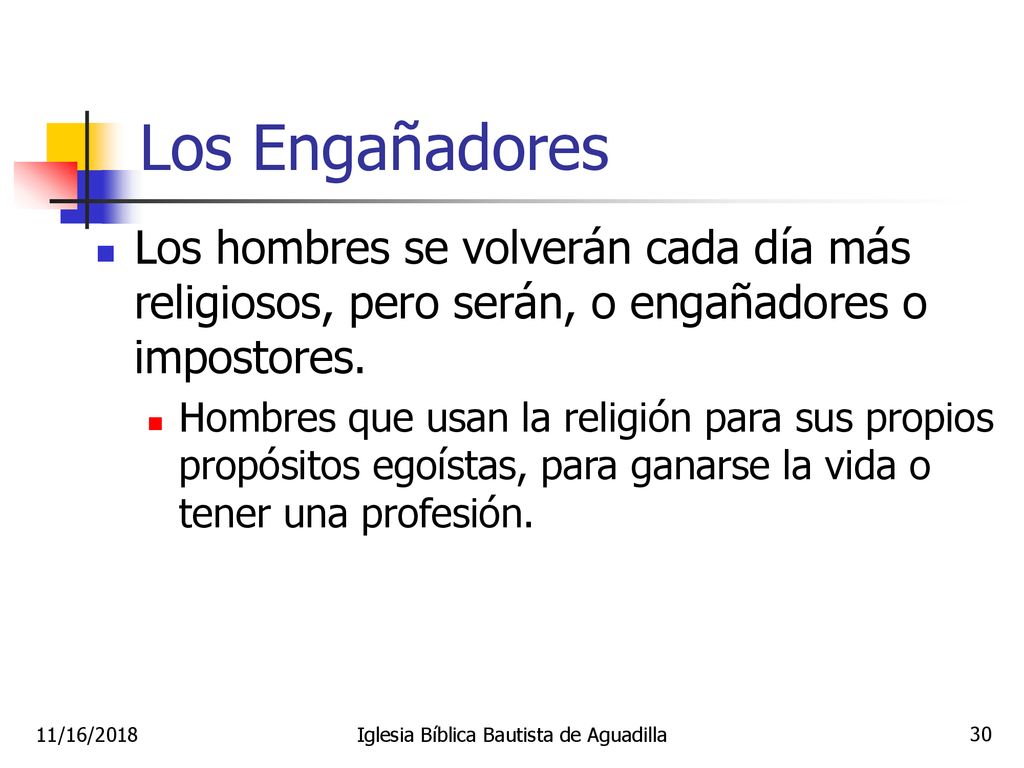 Los Engañadores

Los hombres se volverán cada día más religiosos, pero serán, o engañadores o impostores.

Hombres que usan la religión para sus propios propósitos egoístas, para ganarse la vida o tener una profesión.

11/16/2018

Iglesia Bíblica Bautista de Aguadilla

30